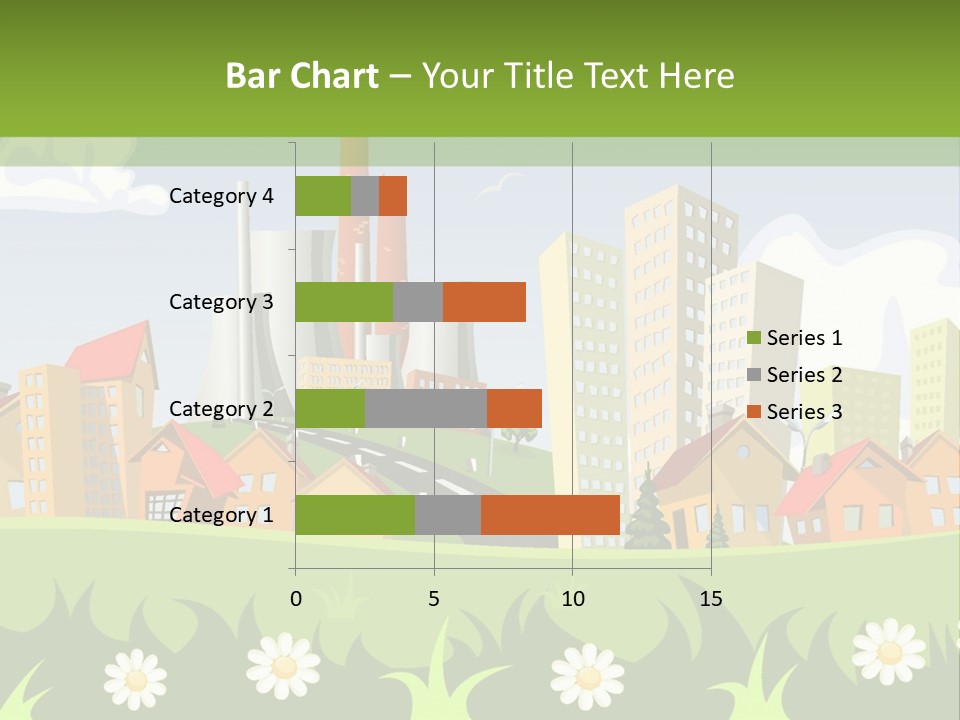 Bar Chart – Your Title Text Here

Category 4
Category 3
Category 2
Category 1

0
5
10
15

Series 1
Series 2
Series 3